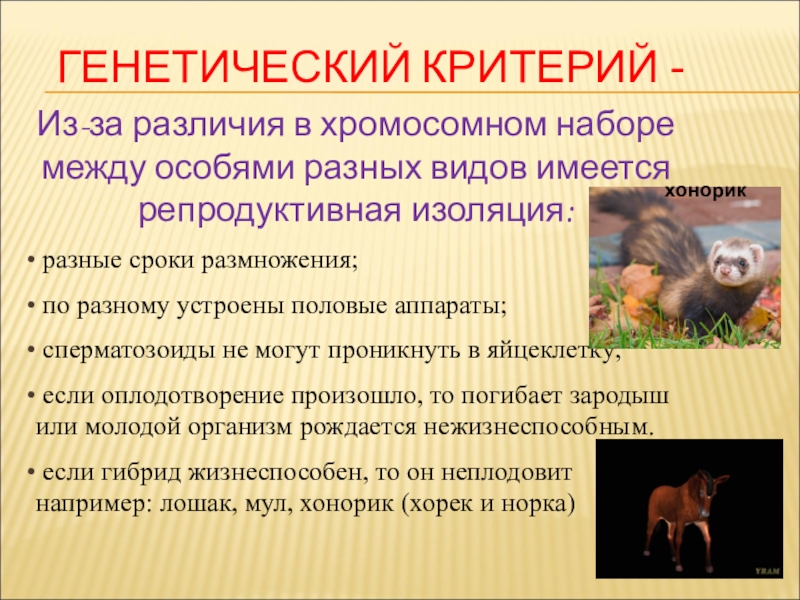 ГЕНЕТИЧЕСКИЙ КРИТЕРИЙ -

Из-за различия в хромосомном наборе между особями разных видов имеется репродуктивная изоляция:

хонорик

• разные сроки размножения;

• по разному устроены половые аппараты;

• сперматозоиды не могут проникнуть в яйцеклетку;

• если оплодотворение произошло, то погибает зародыш или молодой организм рождается нежизнеспособным.

• если гибрид жизнеспособен, то он неплодовит например: лошак, мул, хонорик (хорек и норка)

YRAM